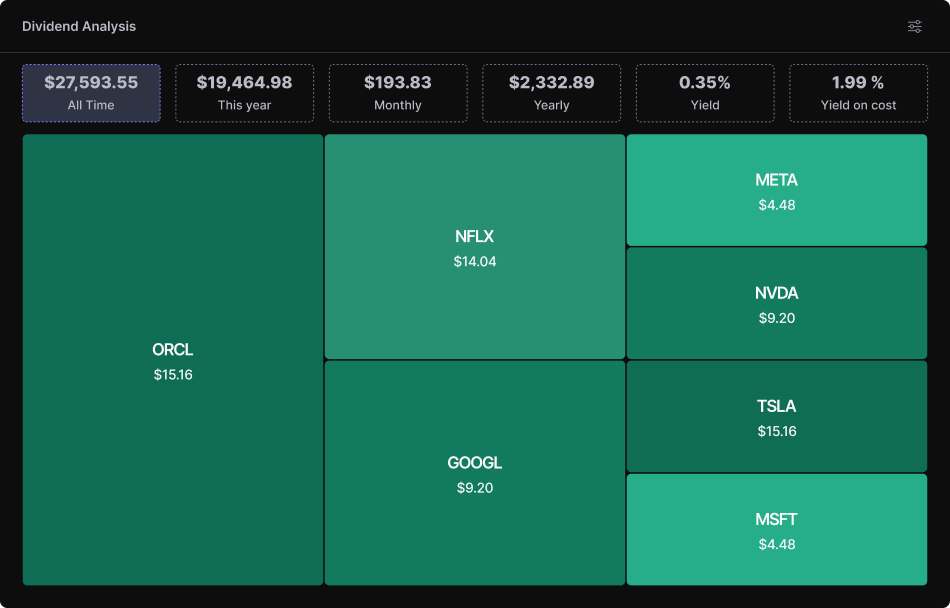 Dividend Analysis

$27,593.55
All Time

$19,464.98
This year

$193.83
Monthly

$2,332.89
Yearly

0.35%
Yield

1.99 %
Yield on cost

ORCL
$15.16

NFLX
$14.04

GOOGL
$9.20

META
$4.48

NVDA
$9.20

TSLA
$15.16

MSFT
$4.48